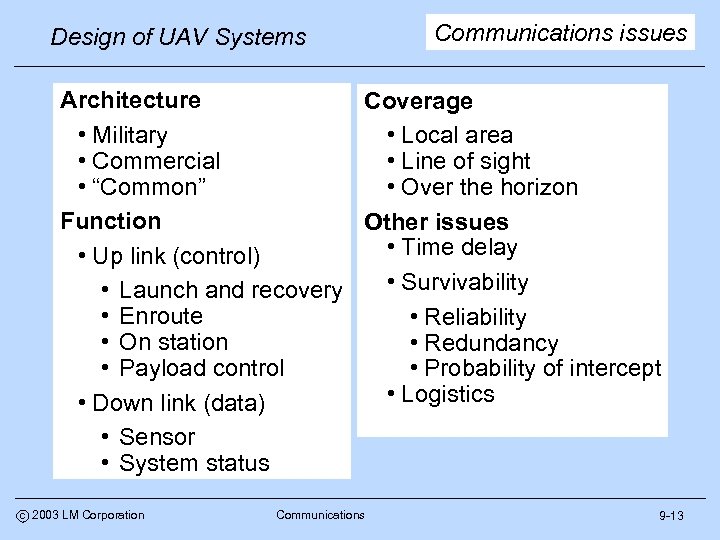 Design of UAV Systems

Communications issues

Architecture
• Military
• Commercial
• “Common”

Function
• Up link (control)
• Launch and recovery
• Enroute
• On station
• Payload control
• Down link (data)
• Sensor
• System status

Coverage
• Local area
• Line of sight
• Over the horizon

Other issues
• Time delay
• Survivability
• Reliability
• Redundancy
• Probability of intercept
• Logistics

© 2003 LM Corporation

Communications

9-13